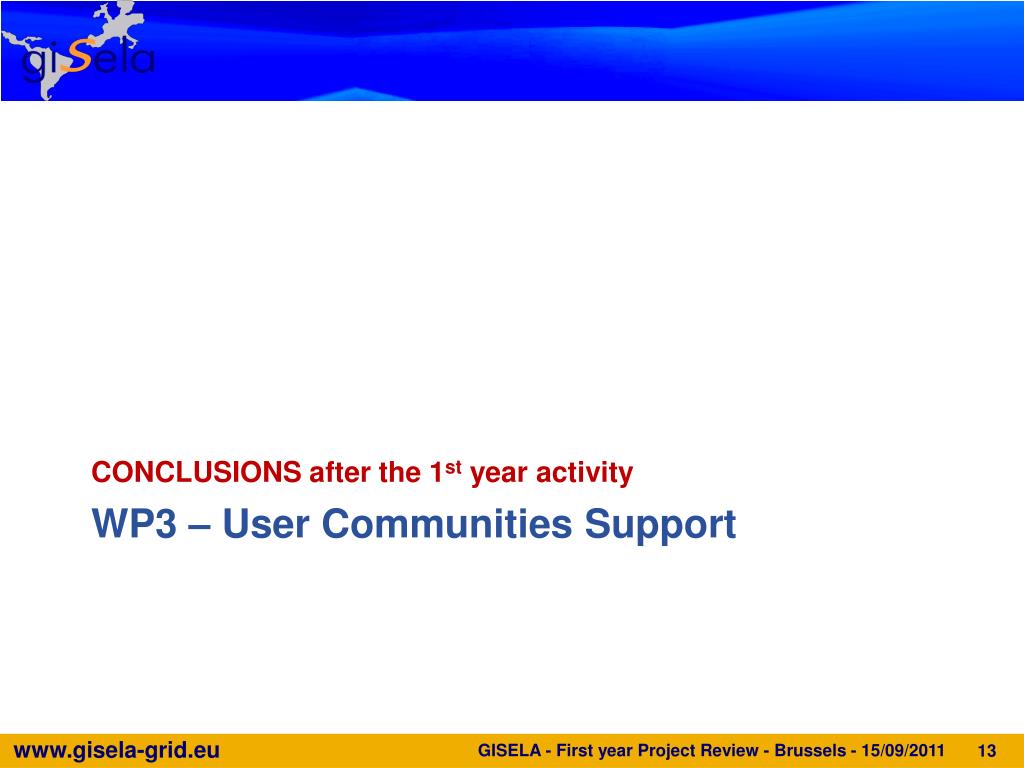 giSela

CONCLUSIONS after the 1$^{st}$ year activity

WP3 – User Communities Support

www.gisela-grid.eu

GISELA - First year Project Review - Brussels - 15/09/2011

13